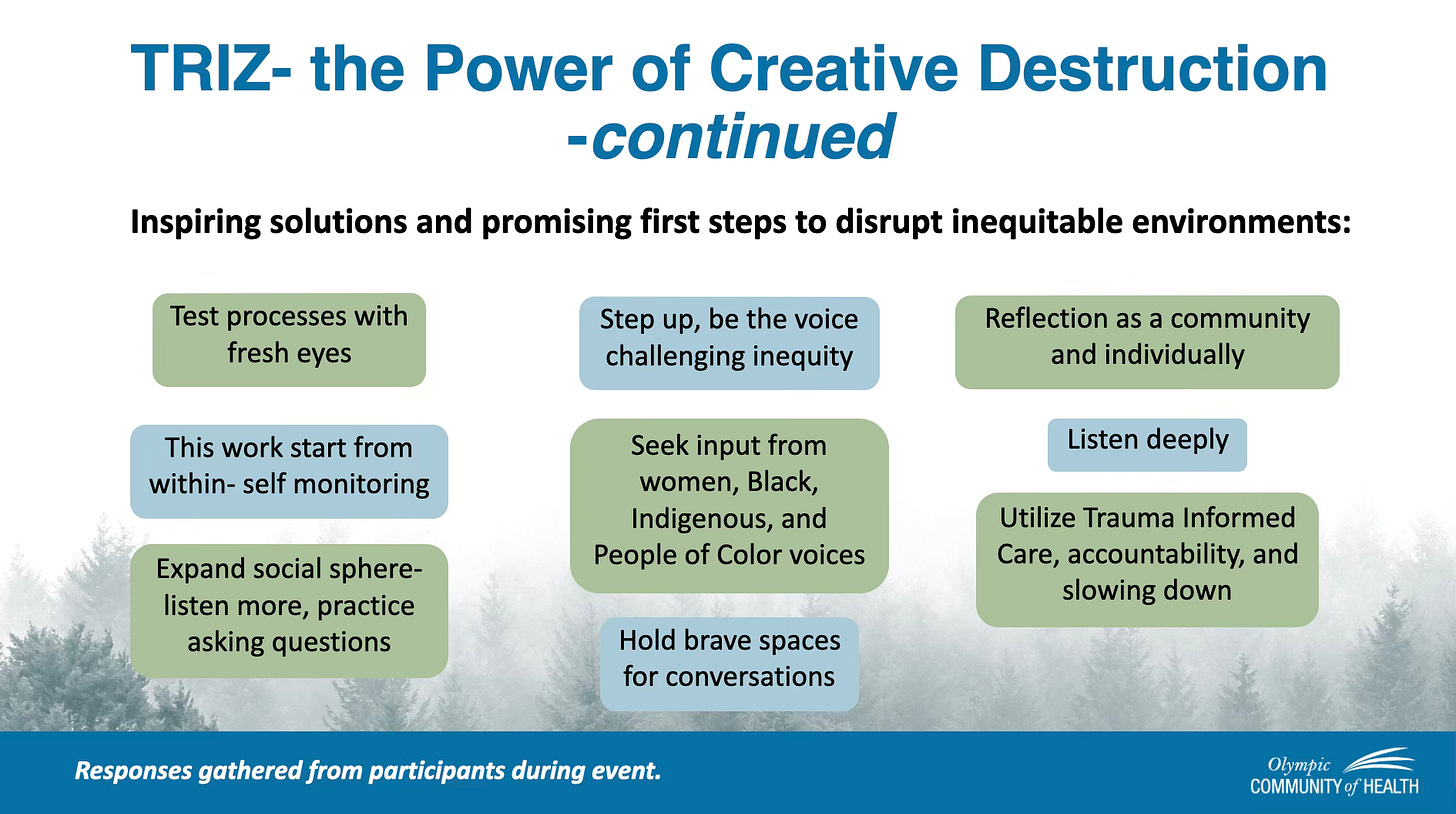 TRIZ- the Power of Creative Destruction -continued

Inspiring solutions and promising first steps to disrupt inequitable environments:

Test processes with fresh eyes

This work start from within- self monitoring

Expand social sphere- listen more, practice asking questions

Step up, be the voice challenging inequity

Seek input from women, Black, Indigenous, and People of Color voices

Hold brave spaces for conversations

Reflection as a community and individually

Listen deeply

Utilize Trauma Informed Care, accountability, and slowing down

Responses gathered from participants during event.

Olympic COMMUNITY of HEALTH